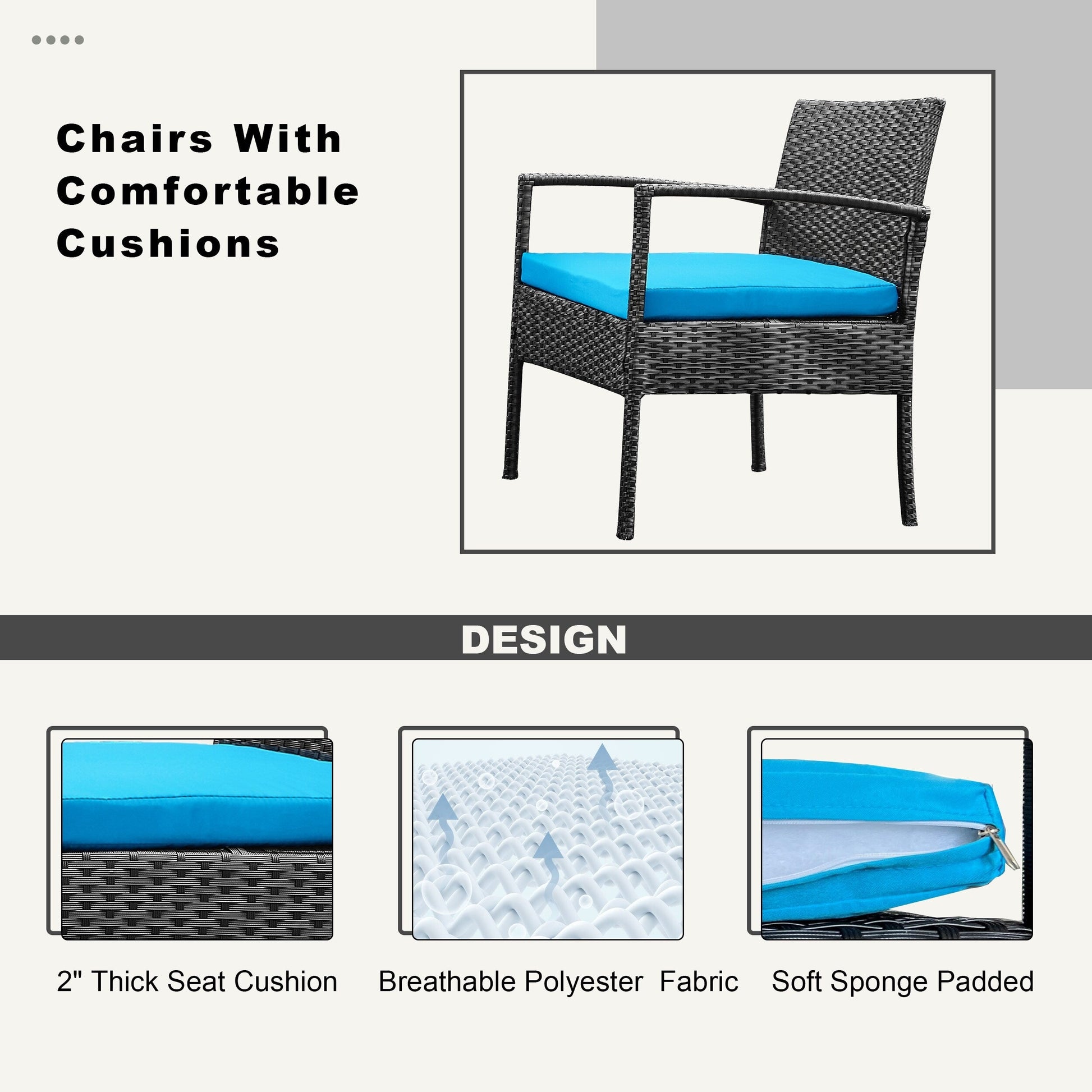 Chairs With Comfortable Cushions

DESIGN

2" Thick Seat Cushion

Breathable Polyester Fabric

Soft Sponge Padded